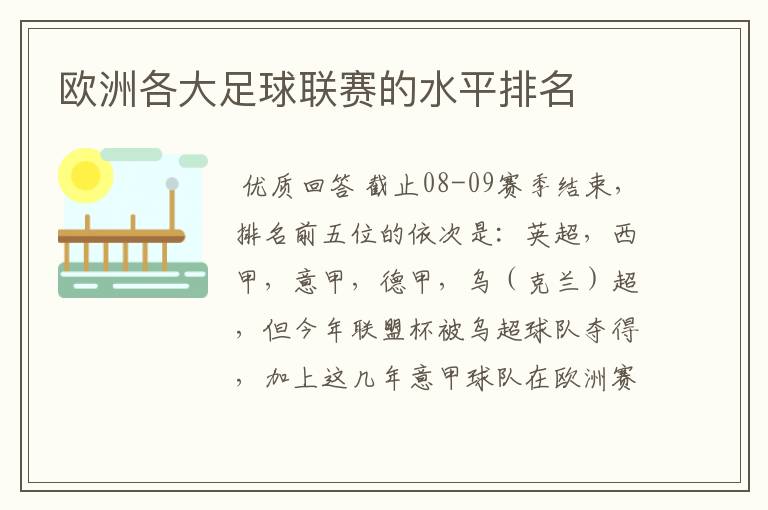 欧洲各大足球联赛的水平排名

优质回答 截止08-09赛季结束，排名前五位的依次是：英超，西甲，意甲，德甲，乌（克兰）超，但今年联盟杯被乌超球队夺得，加上这几年意甲球队在欧洲赛